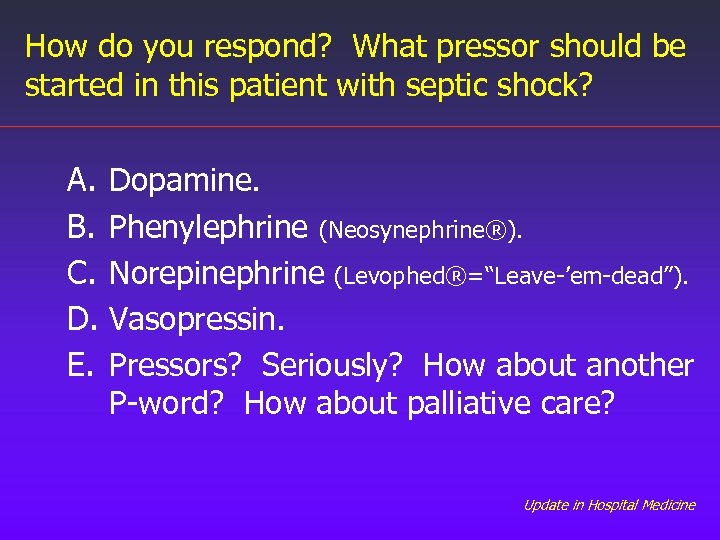 How do you respond? What pressor should be started in this patient with septic shock?

A. Dopamine.
B. Phenylephrine (Neosynephrine®).
C. Norepinephrine (Levophed®="Leave-'em-dead").
D. Vasopressin.
E. Pressors? Seriously? How about another P-word? How about palliative care?

Update in Hospital Medicine